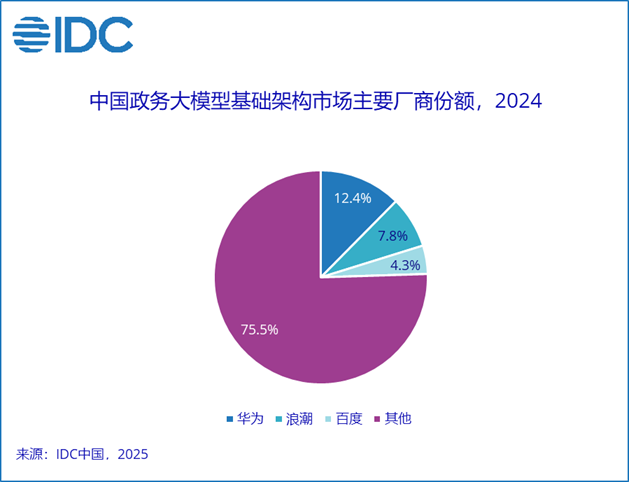 IDC

中国政务大模型基础架构市场主要厂商份额，2024

12.4%
7.8%
4.3%
75.5%

华为 浪潮 百度 其他

来源：IDC中国，2025